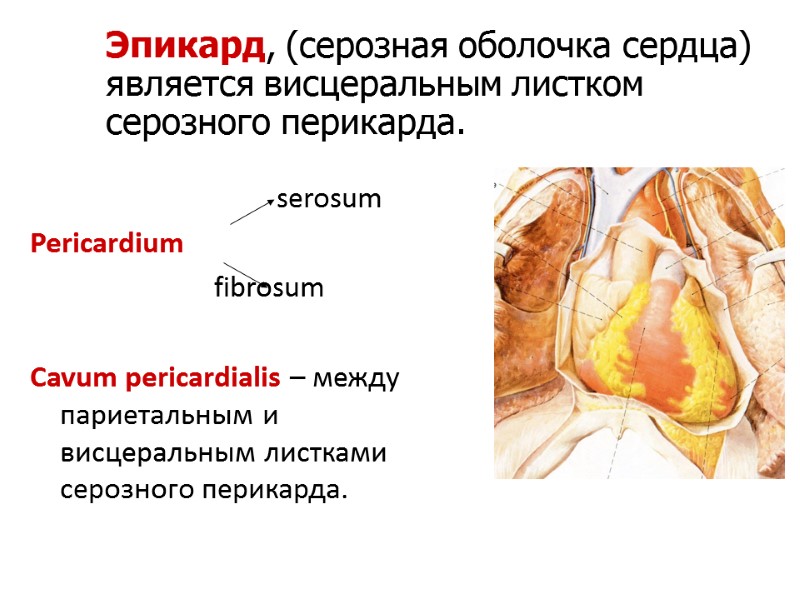 Эпикард, (серозная оболочка сердца) является висцеральным листком серозного перикарда.

serosum

Pericardium

fibrosum

Cavum pericardialis – между париетальным и висцеральным листками серозного перикарда.